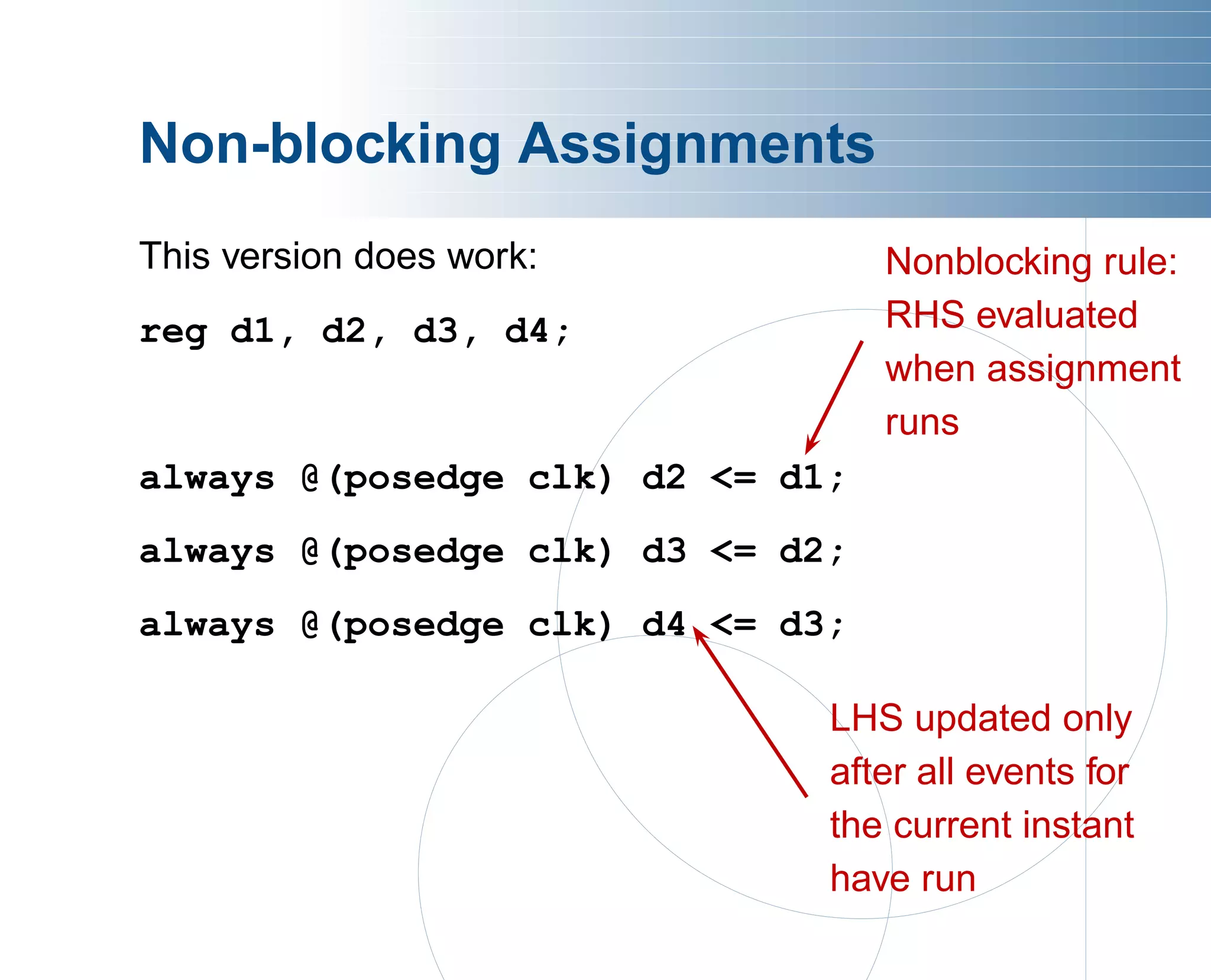 Non-blocking Assignments

This version does work:

reg d1, d2, d3, d4;

always @(posedge clk) d2 <= d1;

always @(posedge clk) d3 <= d2;

always @(posedge clk) d4 <= d3;

Nonblocking rule: RHS evaluated when assignment runs

LHS updated only after all events for the current instant have run